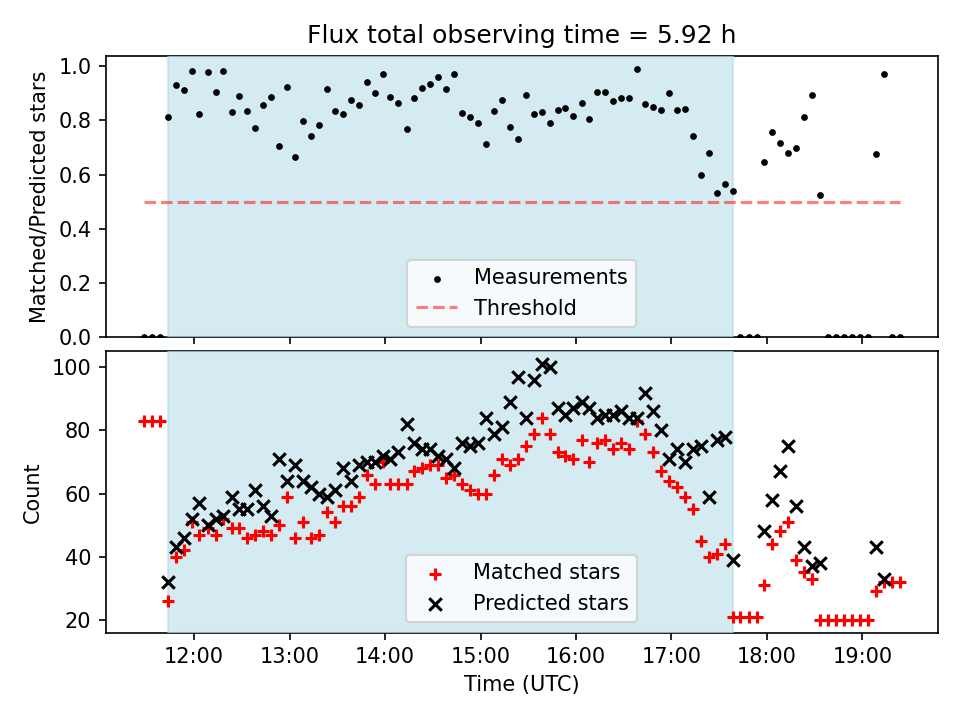 Flux total observing time = 5.92 h

Matched/Predicted stars

1.0
0.8
0.6
0.4
0.2
0.0

Measurements
Threshold

Count

100
80
60
40
20

Matched stars
Predicted stars

12:00 13:00 14:00 15:00 16:00 17:00 18:00 19:00

Time (UTC)